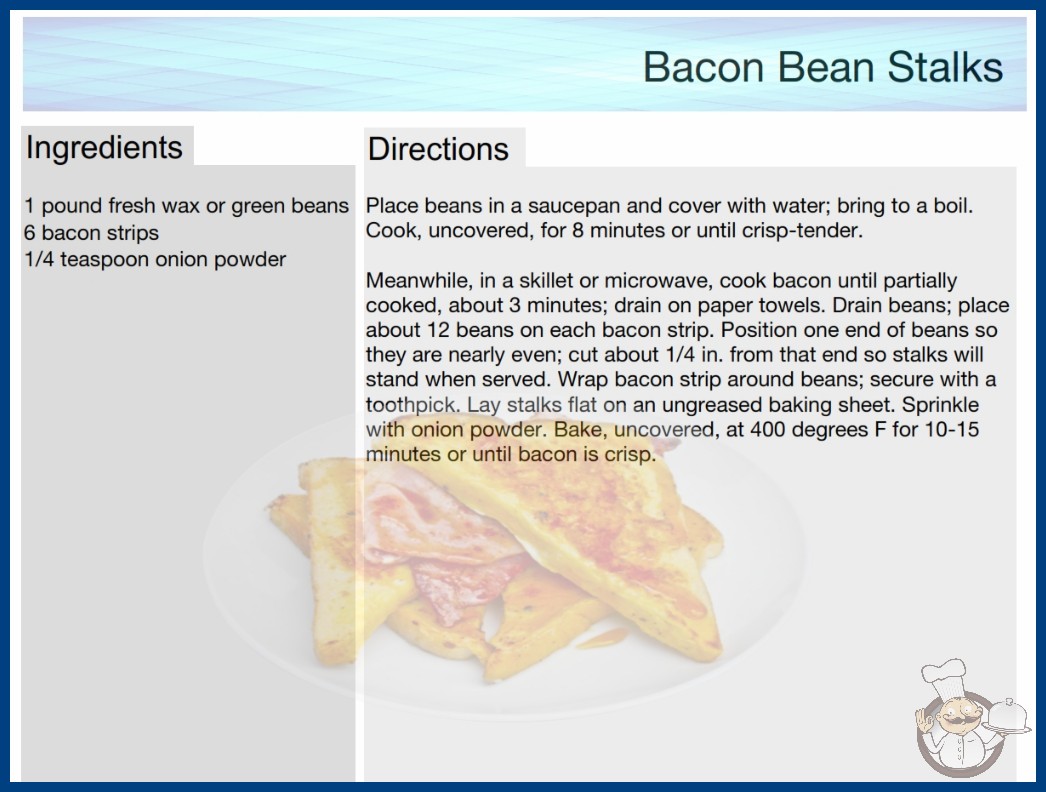 Bacon Bean Stalks

Ingredients

1 pound fresh wax or green beans
6 bacon strips
1/4 teaspoon onion powder

Directions

Place beans in a saucepan and cover with water; bring to a boil. Cook, uncovered, for 8 minutes or until crisp-tender.

Meanwhile, in a skillet or microwave, cook bacon until partially cooked, about 3 minutes; drain on paper towels. Drain beans; place about 12 beans on each bacon strip. Position one end of beans so they are nearly even; cut about 1/4 in. from that end so stalks will stand when served. Wrap bacon strip around beans; secure with a toothpick. Lay stalks flat on an ungreased baking sheet. Sprinkle with onion powder. Bake, uncovered, at 400 degrees F for 10-15 minutes or until bacon is crisp.